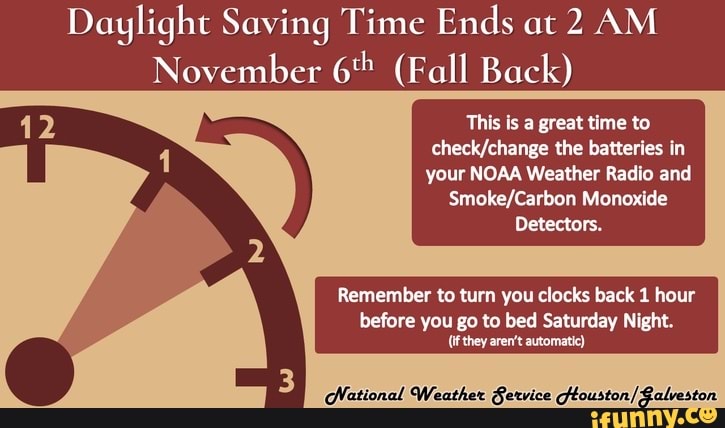 Daylight Saving Time Ends at 2 AM November 6$^{th}$ (Fall Back)

12

1

2

3

This is a great time to check/change the batteries in your NOAA Weather Radio and Smoke/Carbon Monoxide Detectors.

Remember to turn you clocks back 1 hour before you go to bed Saturday Night.
(if they aren't automatic)

National Weather Service Houston/Galveston

ifunny.co